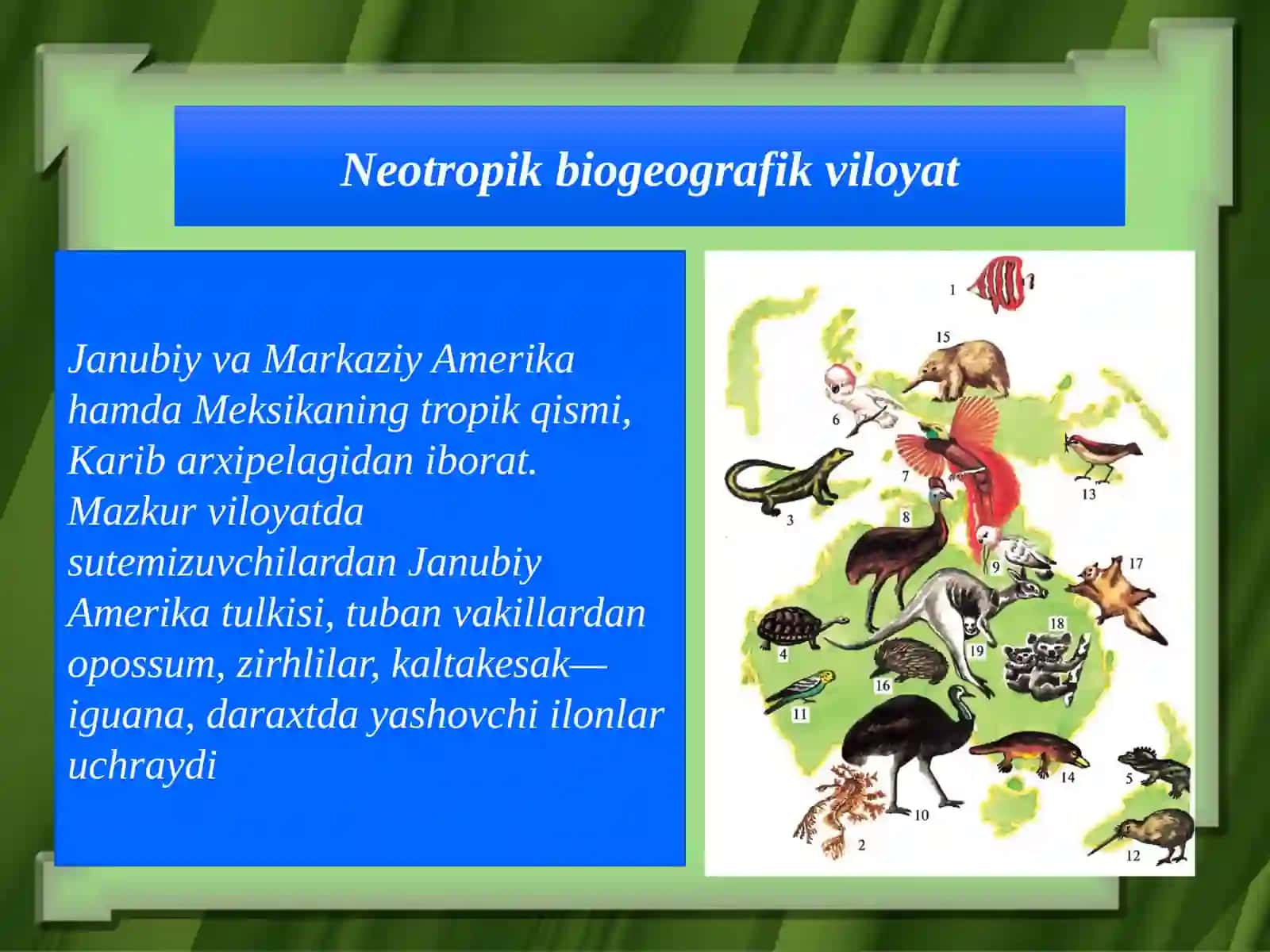 Neotropik biogeografik viloyat

Janubiy va Markaziy Amerika hamda Meksikaning tropik qismi, Karib arxipelagidan iborat. Mazkur viloyatda sutemizuvchilardan Janubiy Amerika tulkisi, tuban vakillardan opossum, zirhlilar, kaltakesak—iguana, daraxtda yashovchi ilonlar uchraydi

1
15
6
7
13
3
8
9
17
18
4
19
16
11
14
5
10
2
12